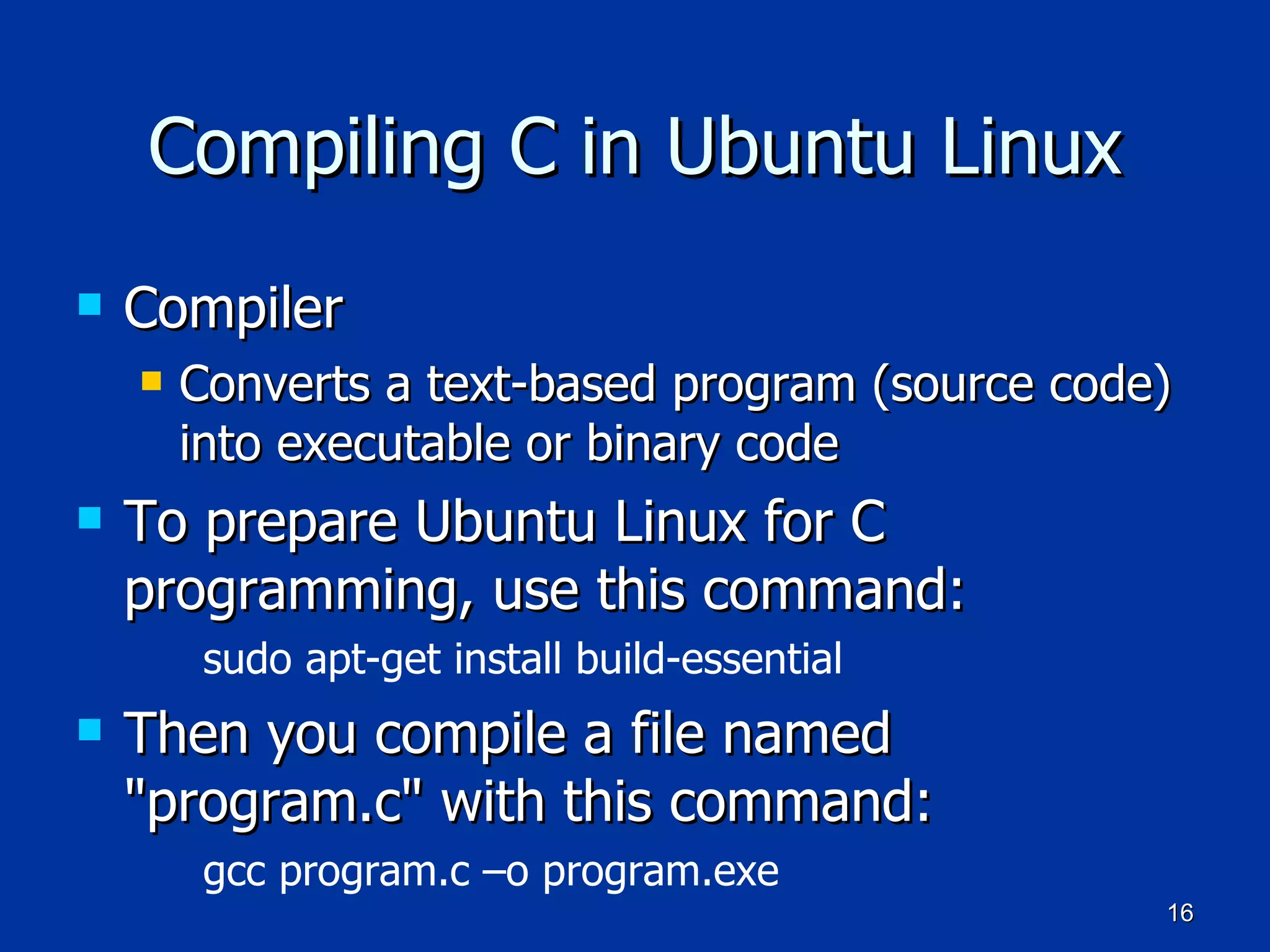 Compiling C in Ubuntu Linux

Compiler

Converts a text-based program (source code) into executable or binary code

To prepare Ubuntu Linux for C programming, use this command:

sudo apt-get install build-essential

Then you compile a file named "program.c" with this command:

gcc program.c –o program.exe

16